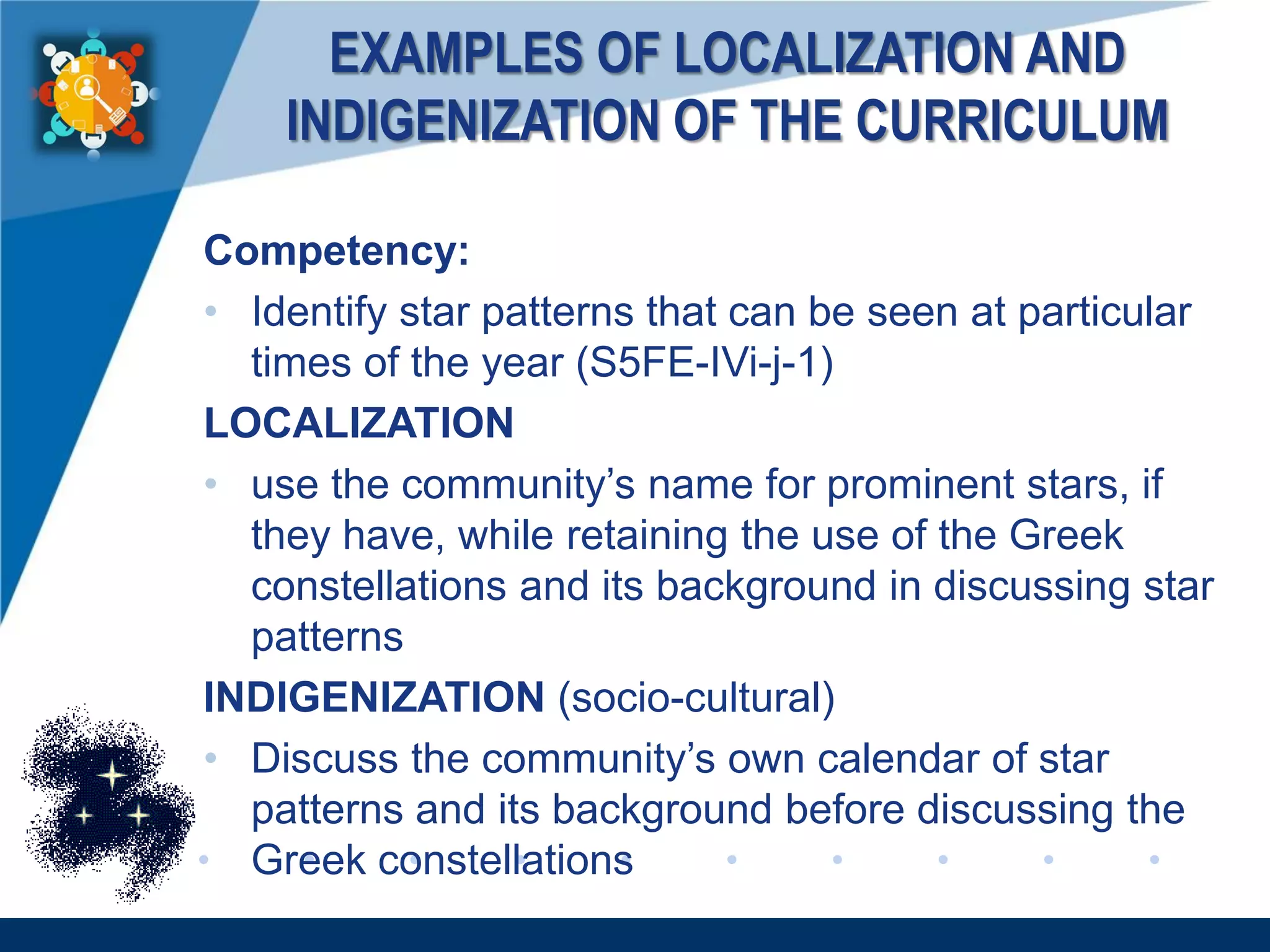 EXAMPLES OF LOCALIZATION AND INDIGENIZATION OF THE CURRICULUM

Competency:

• Identify star patterns that can be seen at particular times of the year (S5FE-IVi-j-1)

LOCALIZATION

• use the community’s name for prominent stars, if they have, while retaining the use of the Greek constellations and its background in discussing star patterns

INDIGENIZATION (socio-cultural)

• Discuss the community’s own calendar of star patterns and its background before discussing the Greek constellations